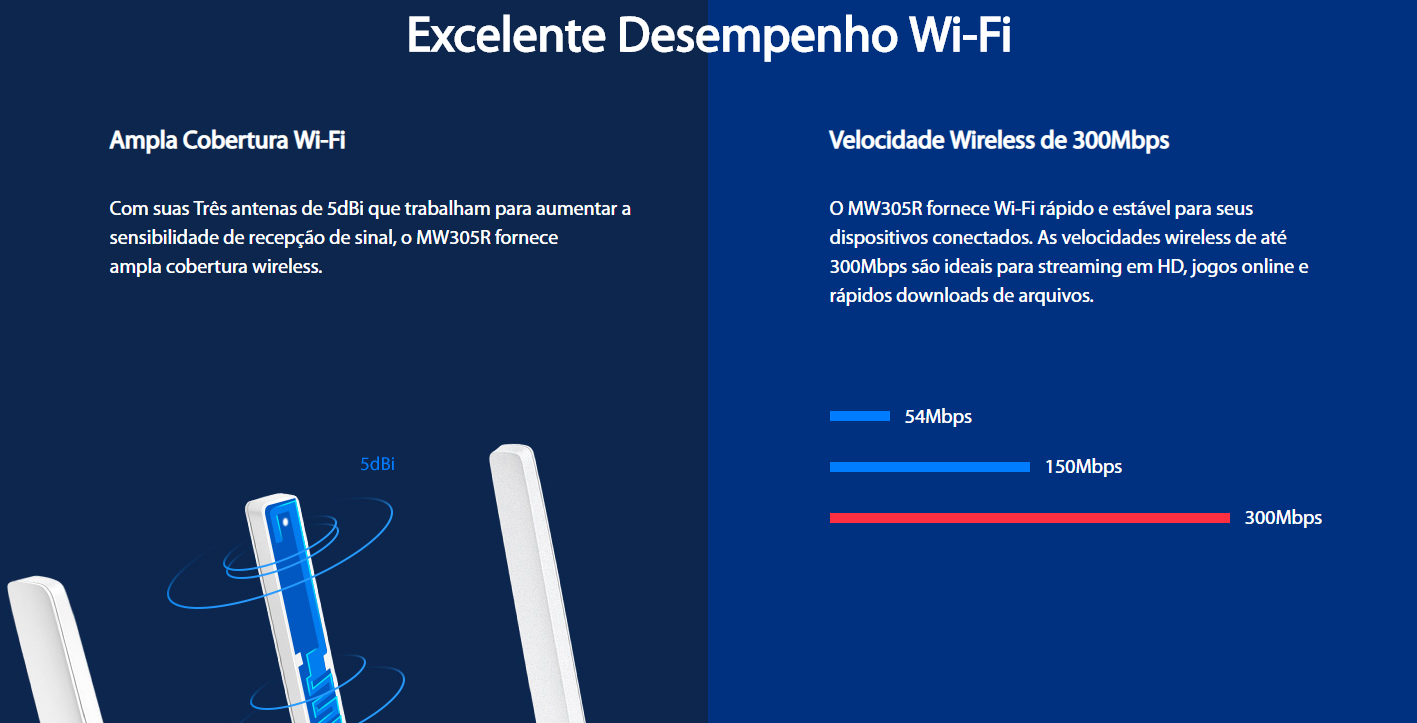 Excelente Desempenho Wi-Fi

Ampla Cobertura Wi-Fi

Com suas Três antenas de 5dBi que trabalham para aumentar a sensibilidade de recepção de sinal, o MW305R fornece ampla cobertura wireless.

5dBi

Velocidade Wireless de 300Mbps

O MW305R fornece Wi-Fi rápido e estável para seus dispositivos conectados. As velocidades wireless de até 300Mbps são ideais para streaming em HD, jogos online e rápidos downloads de arquivos.

54Mbps

150Mbps

300Mbps